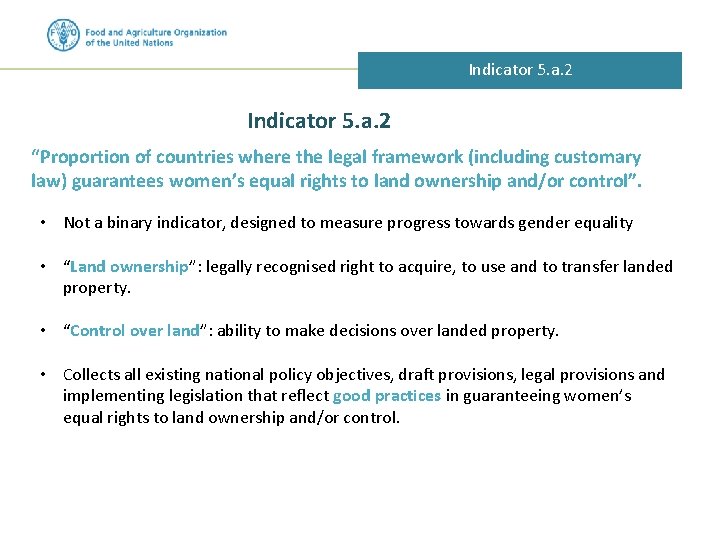 Food and Agriculture Organization of the United Nations

Indicator 5.a.2

Indicator 5.a.2

“Proportion of countries where the legal framework (including customary law) guarantees women’s equal rights to land ownership and/or control”.

• Not a binary indicator, designed to measure progress towards gender equality

• “Land ownership”: legally recognised right to acquire, to use and to transfer landed property.

• “Control over land”: ability to make decisions over landed property.

• Collects all existing national policy objectives, draft provisions, legal provisions and implementing legislation that reflect good practices in guaranteeing women’s equal rights to land ownership and/or control.